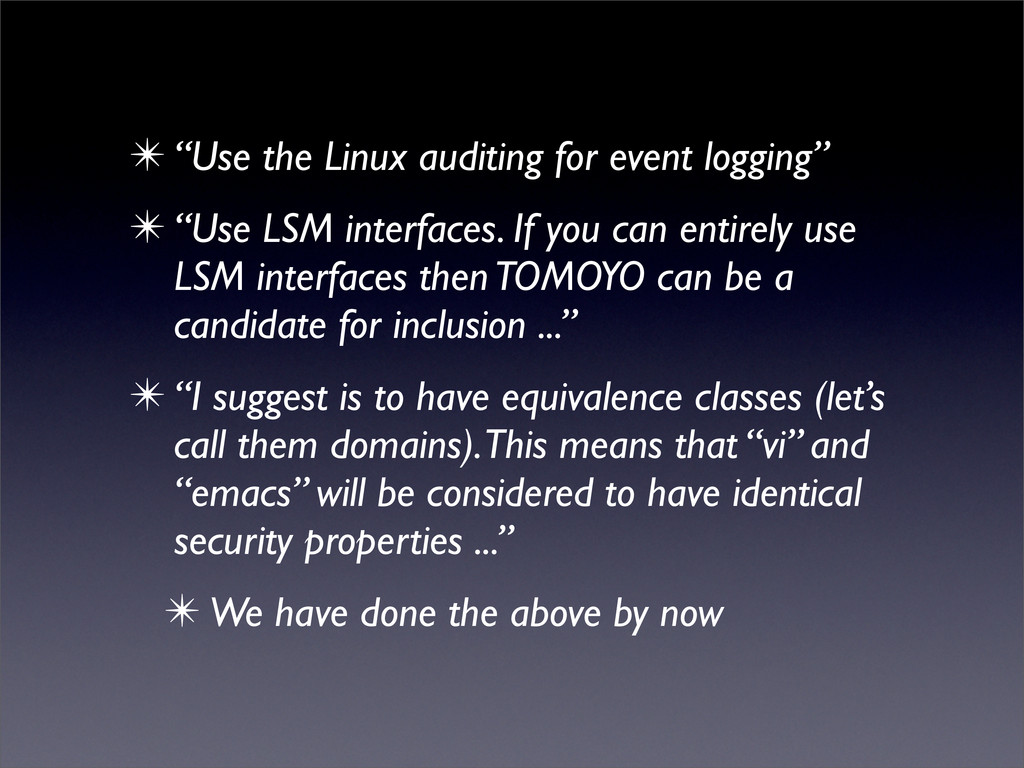 ✴ “Use the Linux auditing for event logging”

✴ “Use LSM interfaces. If you can entirely use LSM interfaces then TOMOYO can be a candidate for inclusion ...”

✴ “I suggest is to have equivalence classes (let’s call them domains). This means that “vi” and “emacs” will be considered to have identical security properties ...”

✴ We have done the above by now